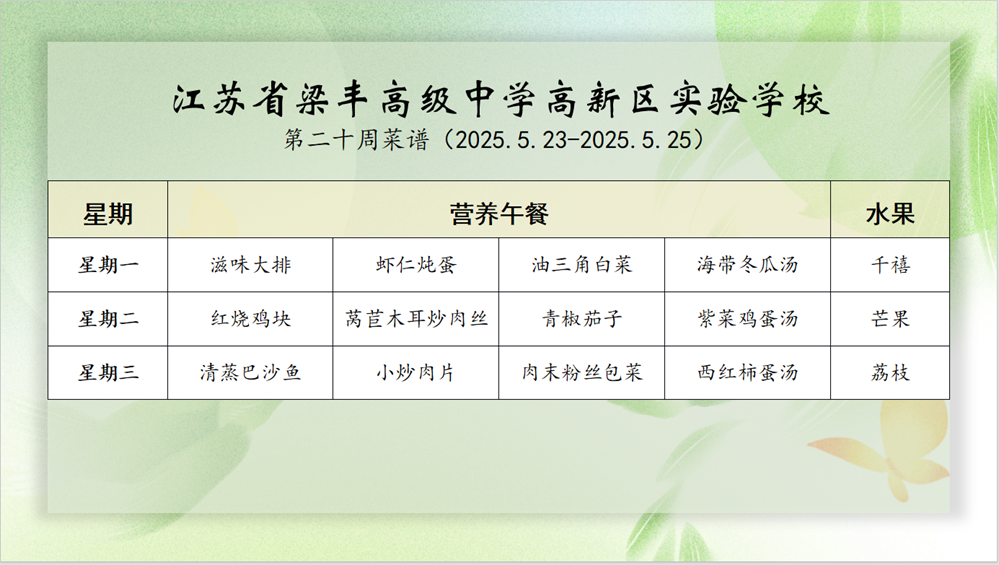 江苏省梁丰高级中学高新区实验学校
第二十周菜谱（2025.5.23-2025.5.25）

| 星期 | 营养午餐 | | | | 水果 |
|---|---|---|---|---|---|
| 星期一 | 滋味大排 | 虾仁炖蛋 | 油三角白菜 | 海带冬瓜汤 | 千禧 |
| 星期二 | 红烧鸡块 | 莴苣木耳炒肉丝 | 青椒茄子 | 紫菜鸡蛋汤 | 芒果 |
| 星期三 | 清蒸巴沙鱼 | 小炒肉片 | 肉末粉丝包菜 | 西红柿蛋汤 | 荔枝 |